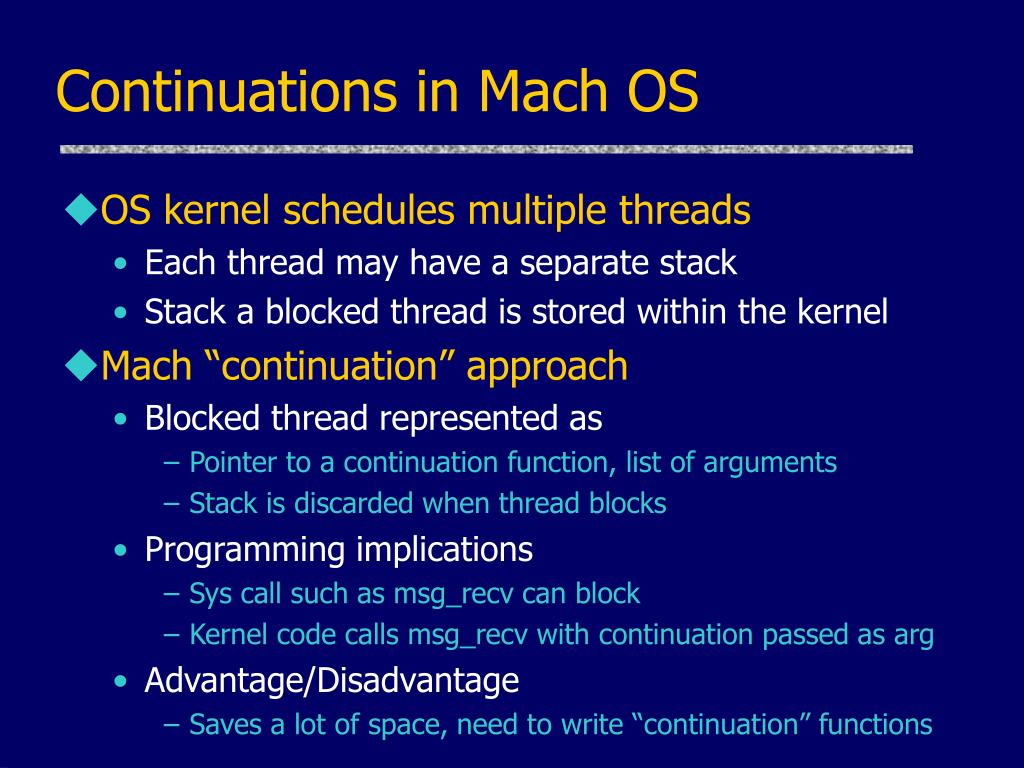 Continuations in Mach OS

◆OS kernel schedules multiple threads
• Each thread may have a separate stack
• Stack a blocked thread is stored within the kernel

◆Mach “continuation” approach
• Blocked thread represented as
– Pointer to a continuation function, list of arguments
– Stack is discarded when thread blocks
• Programming implications
– Sys call such as msg_recv can block
– Kernel code calls msg_recv with continuation passed as arg
• Advantage/Disadvantage
– Saves a lot of space, need to write “continuation” functions